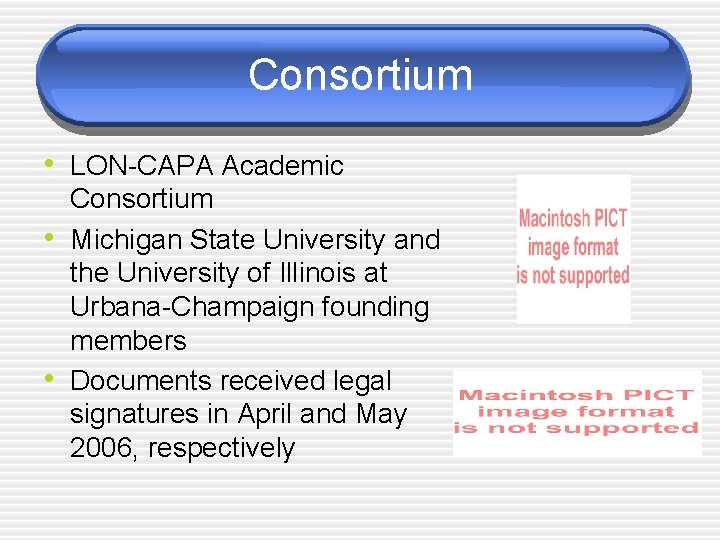 Consortium

• LON-CAPA Academic Consortium
• Michigan State University and the University of Illinois at Urbana-Champaign founding members
• Documents received legal signatures in April and May 2006, respectively

Macintosh PICT image format is not supported

Macintosh PICT image format is not supported